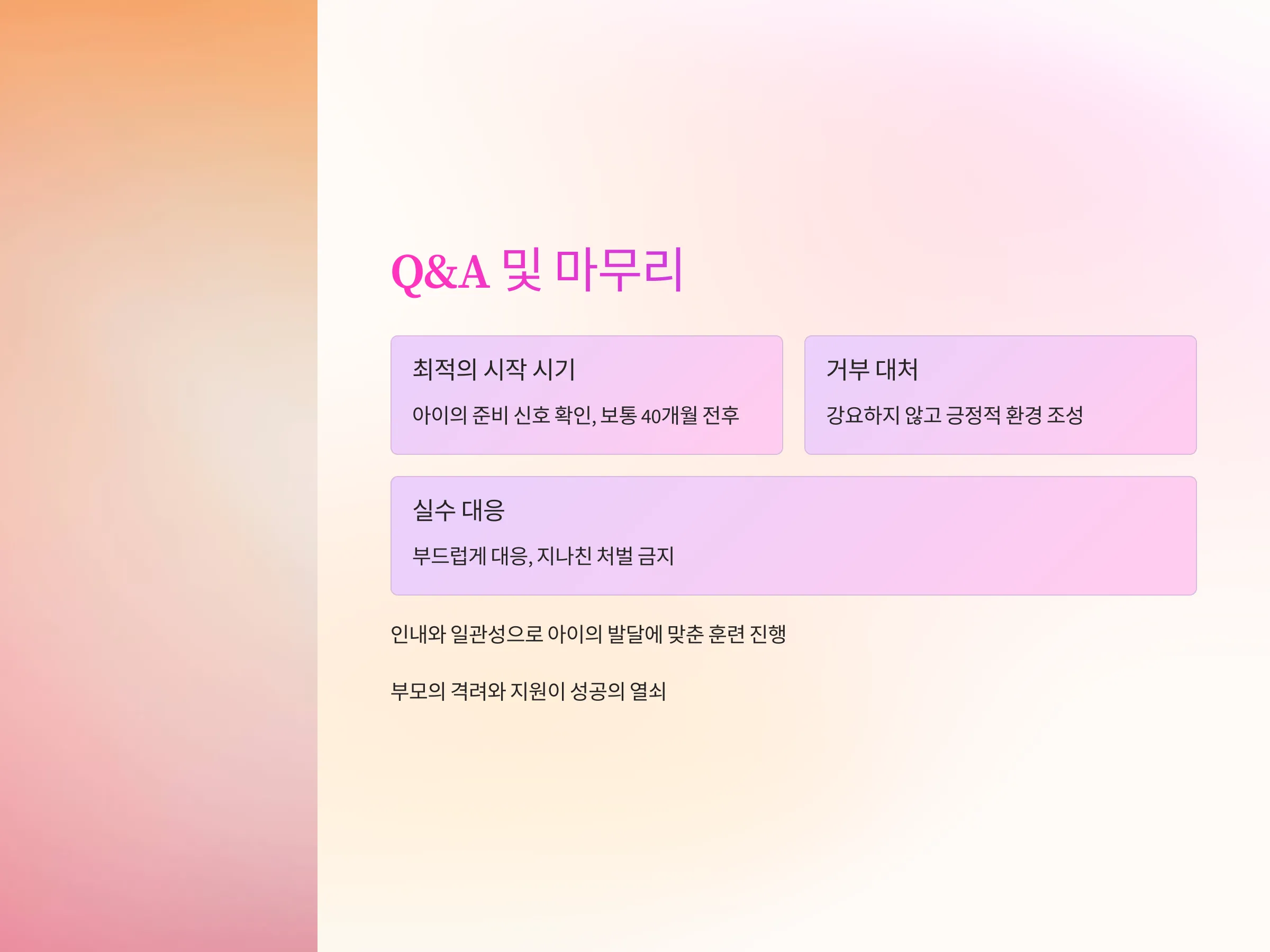 Q&A 및 마무리

최적의 시작 시기

아이의 준비 신호 확인, 보통 40개월 전후

거부 대처

강요하지 않고 긍정적 환경 조성

실수 대응

부드럽게 대응, 지나친 처벌 금지

인내와 일관성으로 아이의 발달에 맞춘 훈련 진행

부모의 격려와 지원이 성공의 열쇠